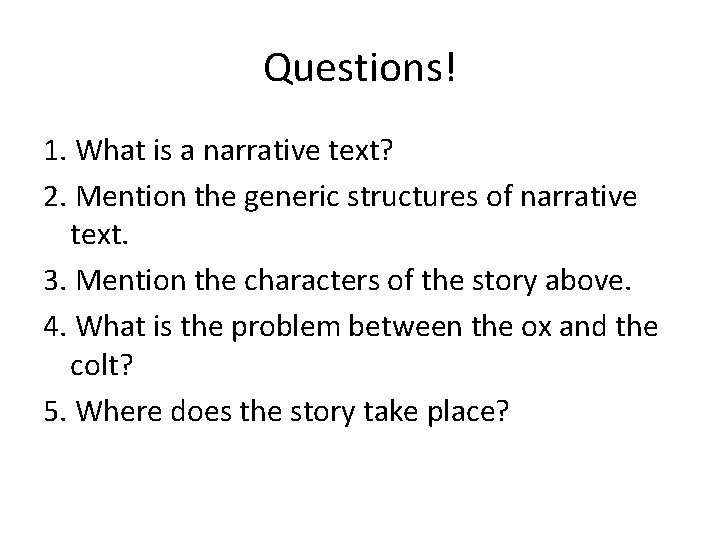 Questions!

1. What is a narrative text?

2. Mention the generic structures of narrative text.

3. Mention the characters of the story above.

4. What is the problem between the ox and the colt?

5. Where does the story take place?